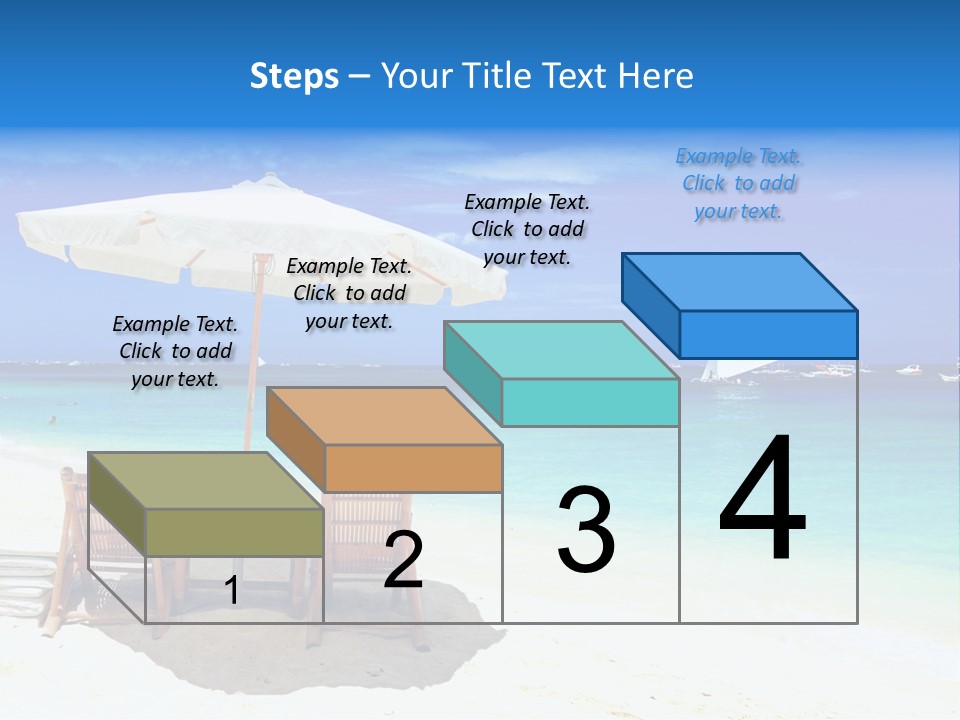 Steps – Your Title Text Here

Example Text. Click to add your text.

Example Text. Click to add your text.

Example Text. Click to add your text.

Example Text. Click to add your text.

1

2

3

4